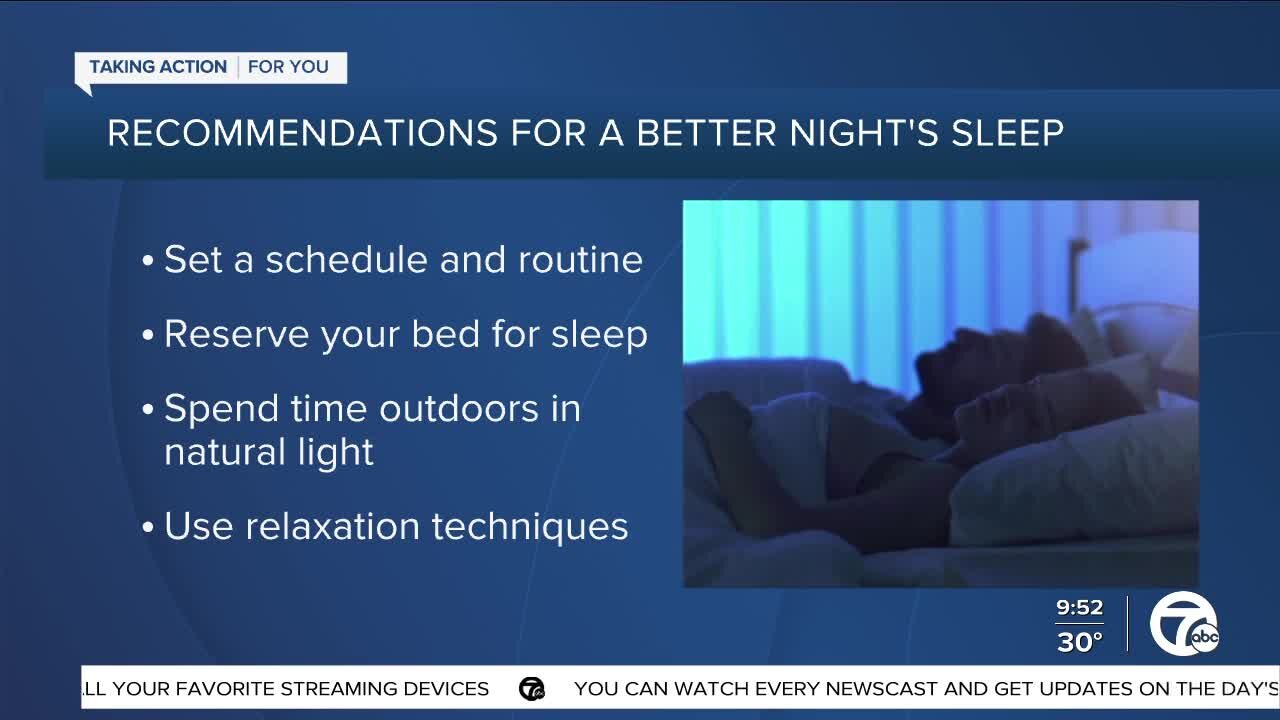 TAKING ACTION | FOR YOU

RECOMMENDATIONS FOR A BETTER NIGHT'S SLEEP

• Set a schedule and routine

• Reserve your bed for sleep

• Spend time outdoors in natural light

• Use relaxation techniques

9:52
30°

7 abc

LL YOUR FAVORITE STREAMING DEVICES 7 YOU CAN WATCH EVERY NEWSCAST AND GET UPDATES ON THE DAY'S